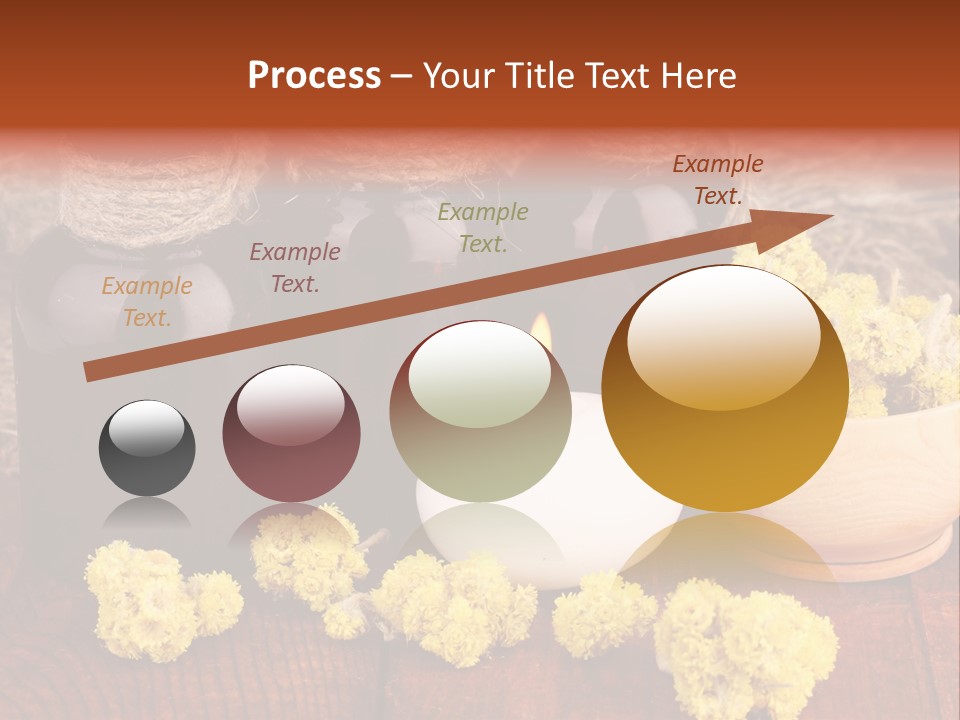 Process – Your Title Text Here

Example Text.

Example Text.

Example Text.

Example Text.